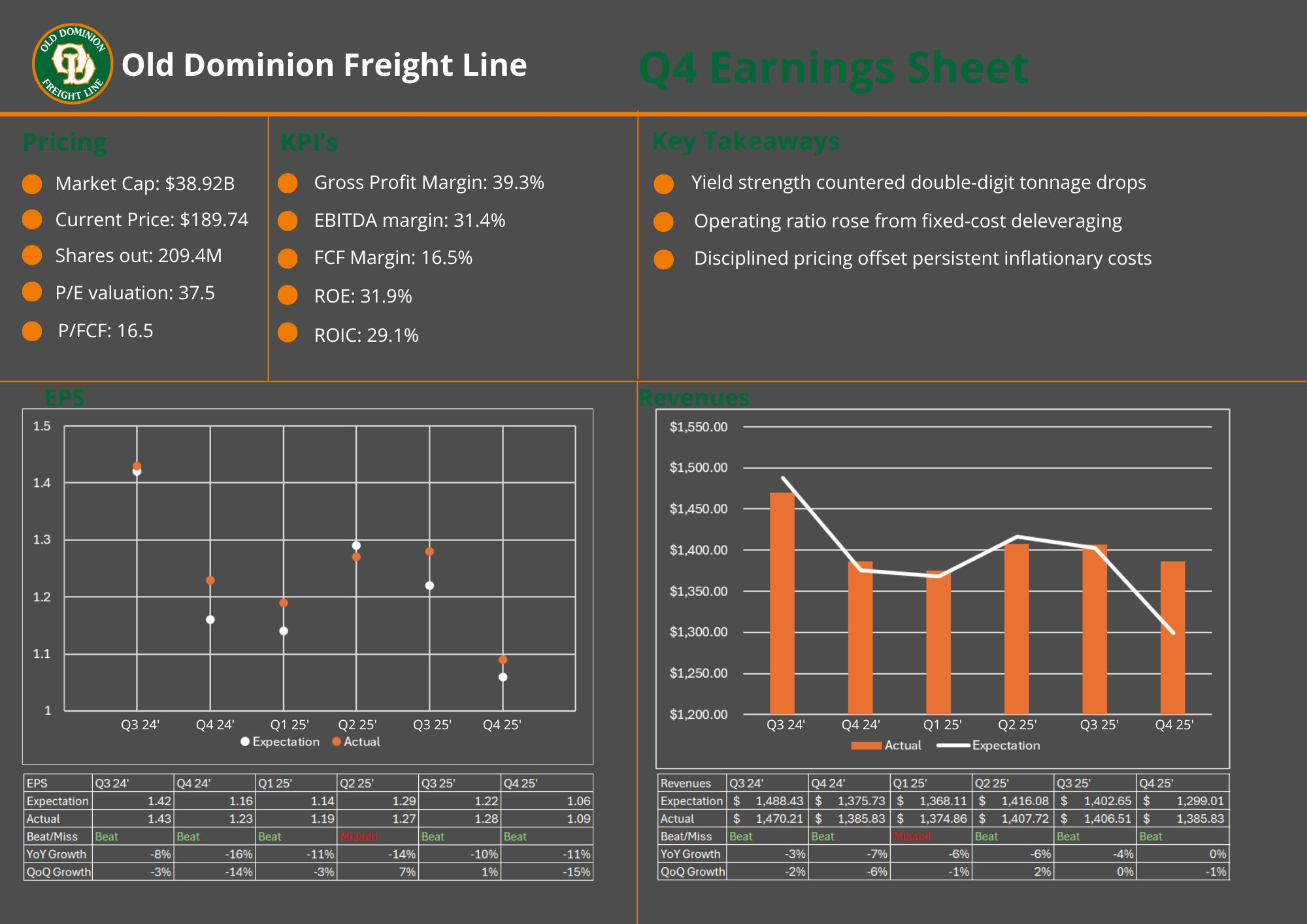 OLD DOMINION FREIGHT LINE

Old Dominion Freight Line

Q4 Earnings Sheet

Pricing

Market Cap: $38.92B

Current Price: $189.74

Shares out: 209.4M

P/E valuation: 37.5

P/FCF: 16.5

KPI's

Gross Profit Margin: 39.3%

EBITDA margin: 31.4%

FCF Margin: 16.5%

ROE: 31.9%

ROIC: 29.1%

Key Takeaways

Yield strength countered double-digit tonnage drops

Operating ratio rose from fixed-cost deleveraging

Disciplined pricing offset persistent inflationary costs

EPS

1.5
1.4
1.3
1.2
1.1
1
Q3 24' Q4 24' Q1 25' Q2 25' Q3 25' Q4 25'
Expectation Actual

| EPS | Q3 24' | Q4 24' | Q1 25' | Q2 25' | Q3 25' | Q4 25' |
|---|---|---|---|---|---|---|
| Expectation | 1.42 | 1.16 | 1.14 | 1.29 | 1.22 | 1.06 |
| Actual | 1.43 | 1.23 | 1.19 | 1.27 | 1.28 | 1.09 |
| Beat/Miss | Beat | Beat | Beat | Missed | Beat | Beat |
| YoY Growth | -8% | -16% | -11% | -14% | -10% | -11% |
| QoQ Growth | -3% | -14% | -3% | 7% | 1% | -15% |

Revenues

$1,550.00
$1,500.00
$1,450.00
$1,400.00
$1,350.00
$1,300.00
$1,250.00
$1,200.00
Q3 24' Q4 24' Q1 25' Q2 25' Q3 25' Q4 25'
Actual Expectation

| Revenues | Q3 24' | Q4 24' | Q1 25' | Q2 25' | Q3 25' | Q4 25' |
|---|---|---|---|---|---|---|
| Expectation | $ 1,488.43 | $ 1,375.73 | $ 1,368.11 | $ 1,416.08 | $ 1,402.65 | $ 1,299.01 |
| Actual | $ 1,470.21 | $ 1,385.83 | $ 1,374.86 | $ 1,407.72 | $ 1,406.51 | $ 1,385.83 |
| Beat/Miss | Beat | Beat | Missed | Beat | Beat | Beat |
| YoY Growth | -3% | -7% | -6% | -6% | -4% | 0% |
| QoQ Growth | -2% | -6% | -1% | 2% | 0% | -1% |